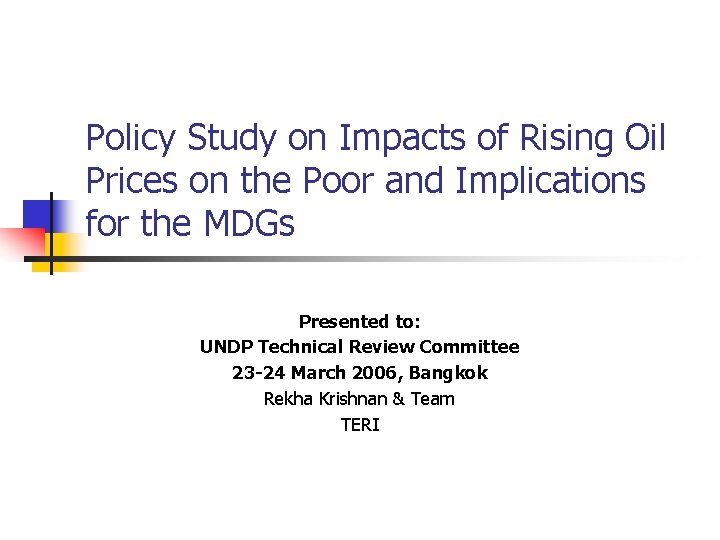 Policy Study on Impacts of Rising Oil Prices on the Poor and Implications for the MDGs

Presented to:
UNDP Technical Review Committee
23-24 March 2006, Bangkok
Rekha Krishnan & Team
TERI